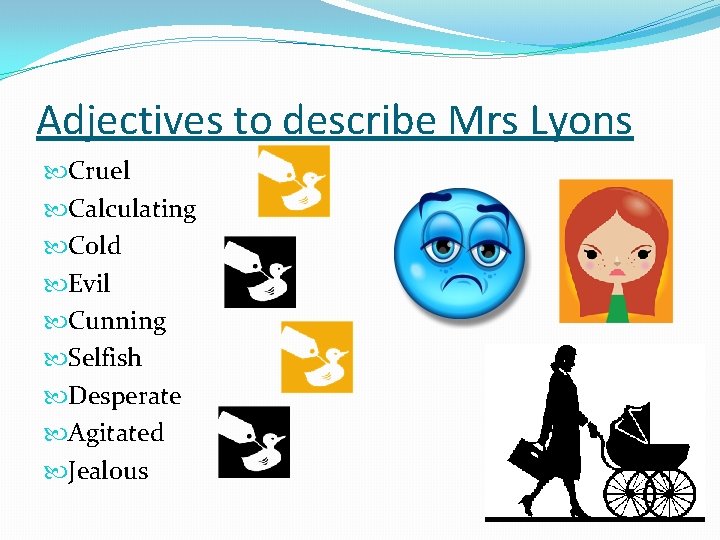 Adjectives to describe Mrs Lyons

Cruel
Calculating
Cold
Evil
Cunning
Selfish
Desperate
Agitated
Jealous